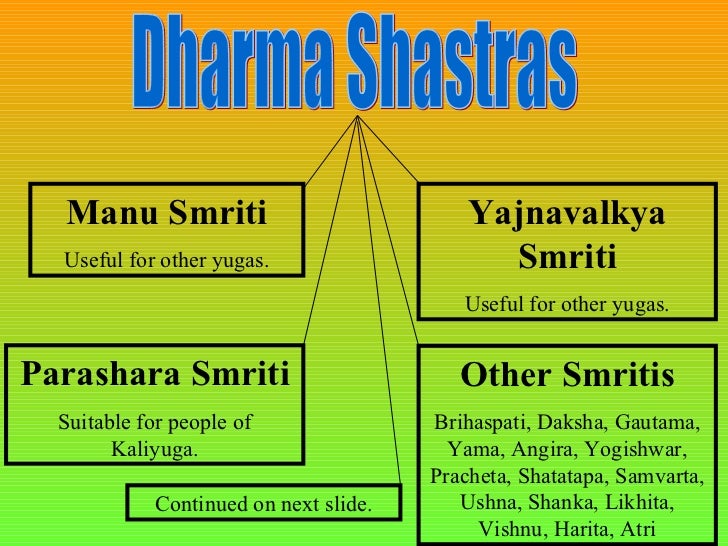 Dharma Shastras

Manu Smriti

Useful for other yugas.

Yajnavalkya Smriti

Useful for other yugas.

Parashara Smriti

Suitable for people of Kaliyuga.

Other Smritis

Brihaspati, Daksha, Gautama, Yama, Angira, Yogishwar, Pracheta, Shatatapa, Samvarta, Ushna, Shanka, Likhita, Vishnu, Harita, Atri

Continued on next slide.